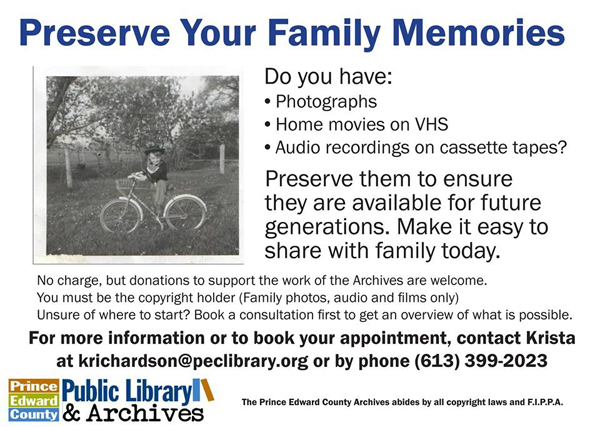 Preserve Your Family Memories

Do you have:
• Photographs
• Home movies on VHS
• Audio recordings on cassette tapes?

Preserve them to ensure they are available for future generations. Make it easy to share with family today.

No charge, but donations to support the work of the Archives are welcome.
You must be the copyright holder (Family photos, audio and films only)
Unsure of where to start? Book a consultation first to get an overview of what is possible.

For more information or to book your appointment, contact Krista at krichardson@peclibrary.org or by phone (613) 399-2023

Prince Edward County Public Library & Archives

The Prince Edward County Archives abides by all copyright laws and F.I.P.P.A.